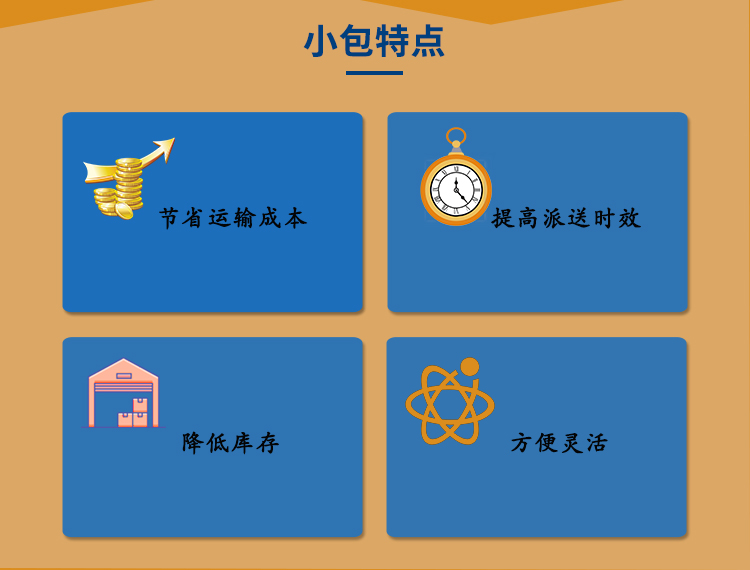 小包特点

节省运输成本

提高派送时效

降低库存

方便灵活